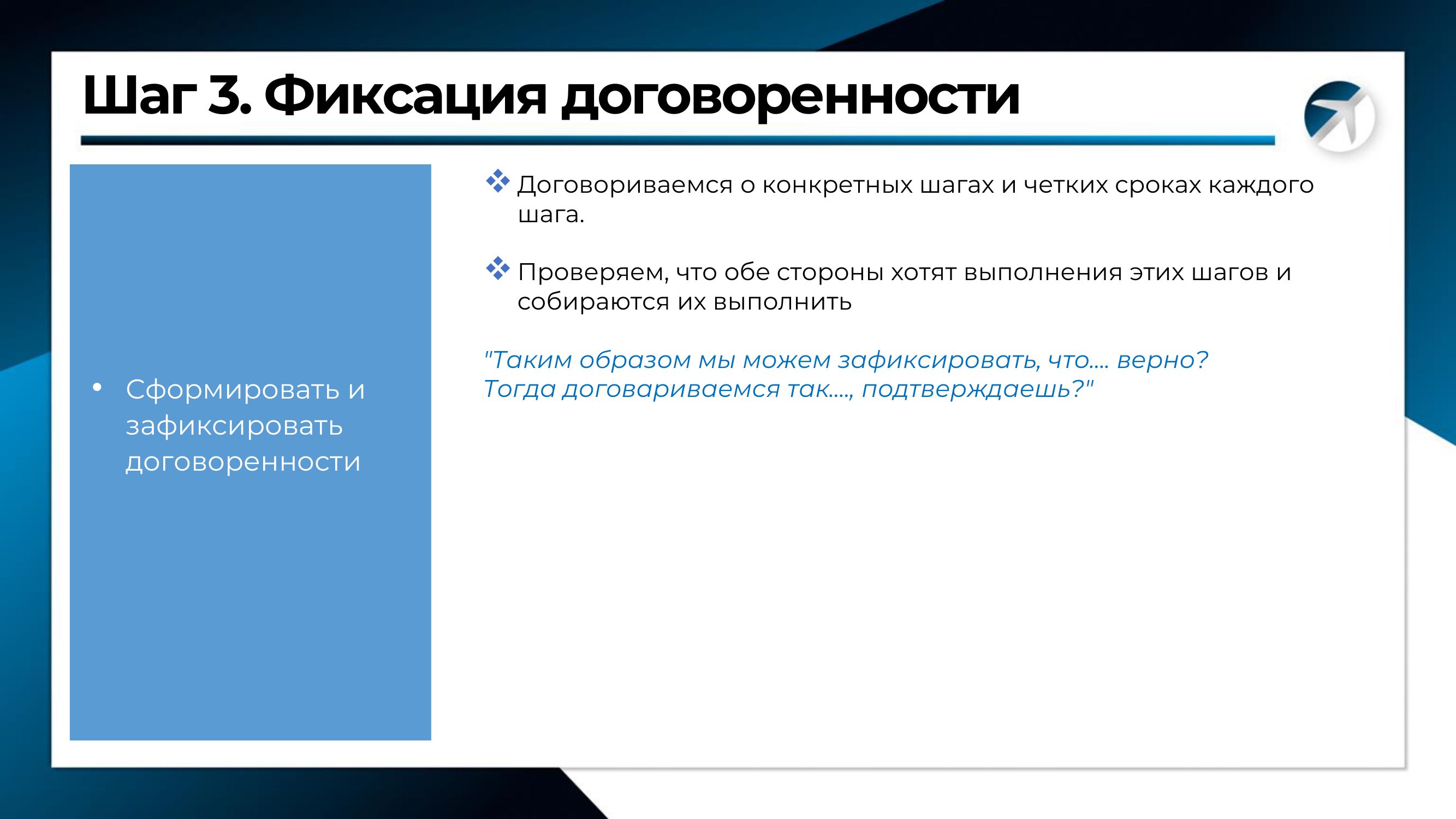 Шаг 3. Фиксация договоренности

• Сформировать и зафиксировать договоренности

❖ Договориваемся о конкретных шагах и четких сроках каждого шага.

❖ Проверяем, что обе стороны хотят выполнения этих шагов и собираются их выполнить

"Таким образом мы можем зафиксировать, что.... верно? Тогда договариваемся так...., подтверждаешь?"